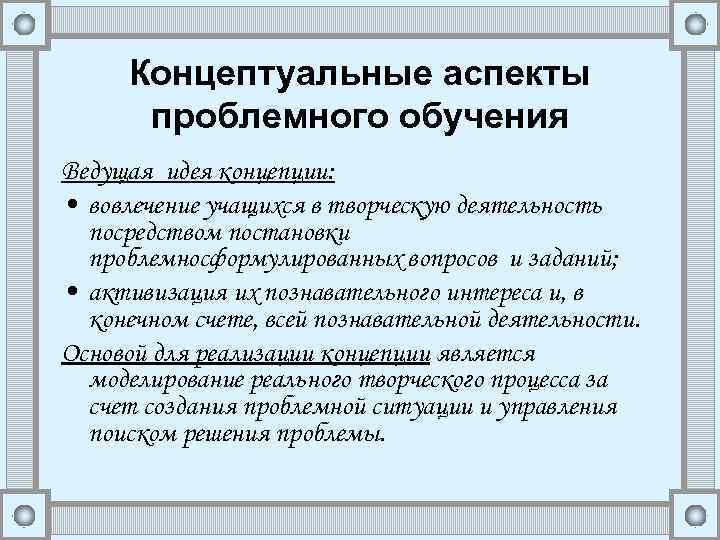 Концептуальные аспекты проблемного обучения

Ведущая идея концепции:

• вовлечение учащихся в творческую деятельность посредством постановки проблемносформулированных вопросов и заданий;
• активизация их познавательного интереса и, в конечном счете, всей познавательной деятельности.

Основой для реализации концепции является моделирование реального творческого процесса за счет создания проблемной ситуации и управления поиском решения проблемы.